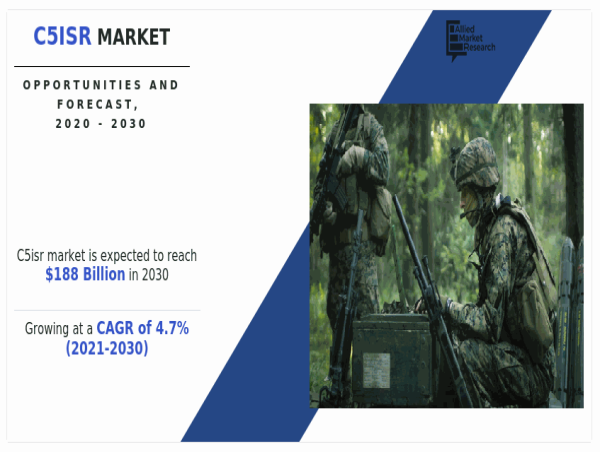 C5ISR MARKET

OPPORTUNITIES AND FORECAST, 2020 - 2030

Allied Market Research

C5isr market is expected to reach $188 Billion in 2030

Growing at a CAGR of 4.7% (2021-2030)